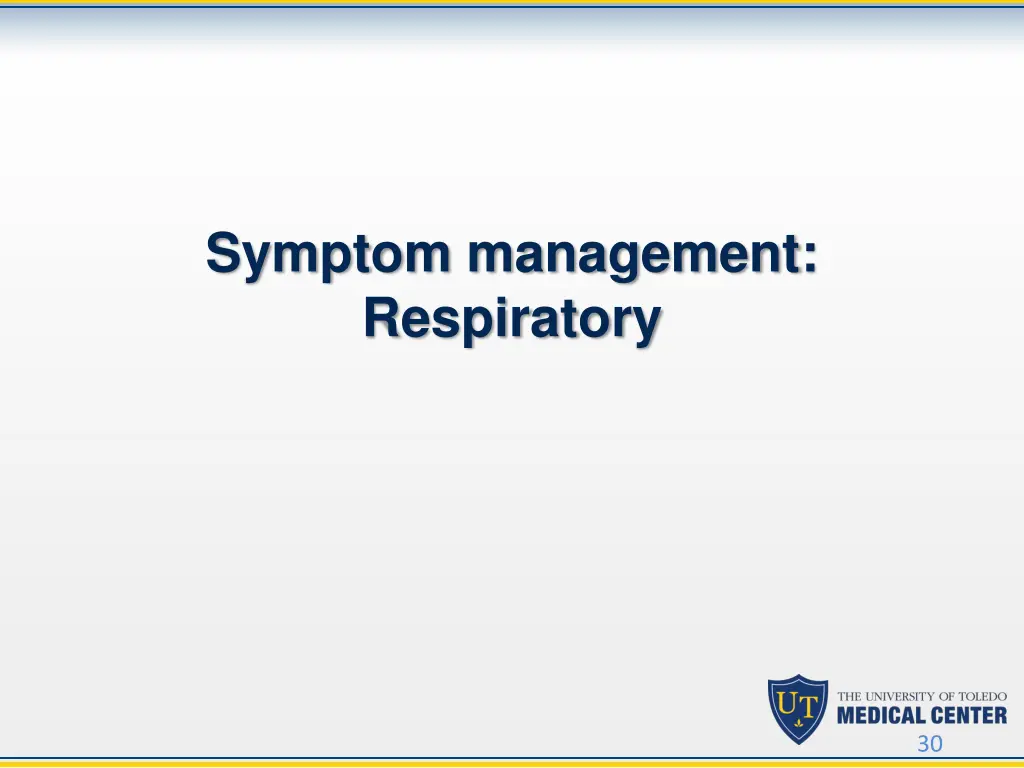 Symptom management: Respiratory

UT

THE UNIVERSITY OF TOLEDO
MEDICAL CENTER

30